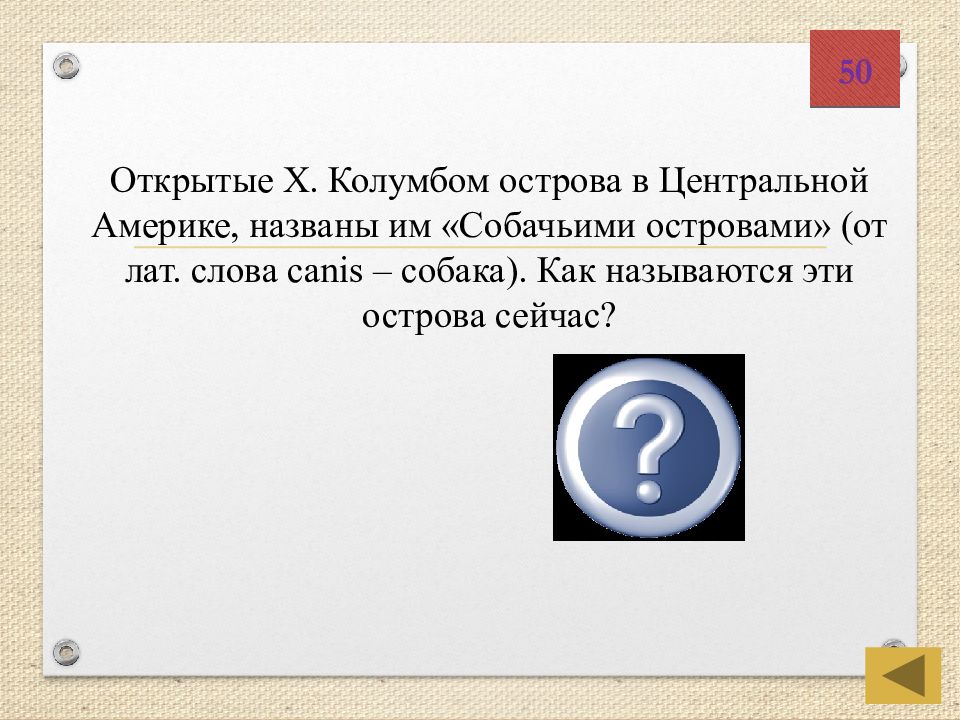 50

Открытые Х. Колумбом острова в Центральной Америке, названы им «Собачьими островами» (от лат. слова canis – собака). Как называются эти острова сейчас?

?